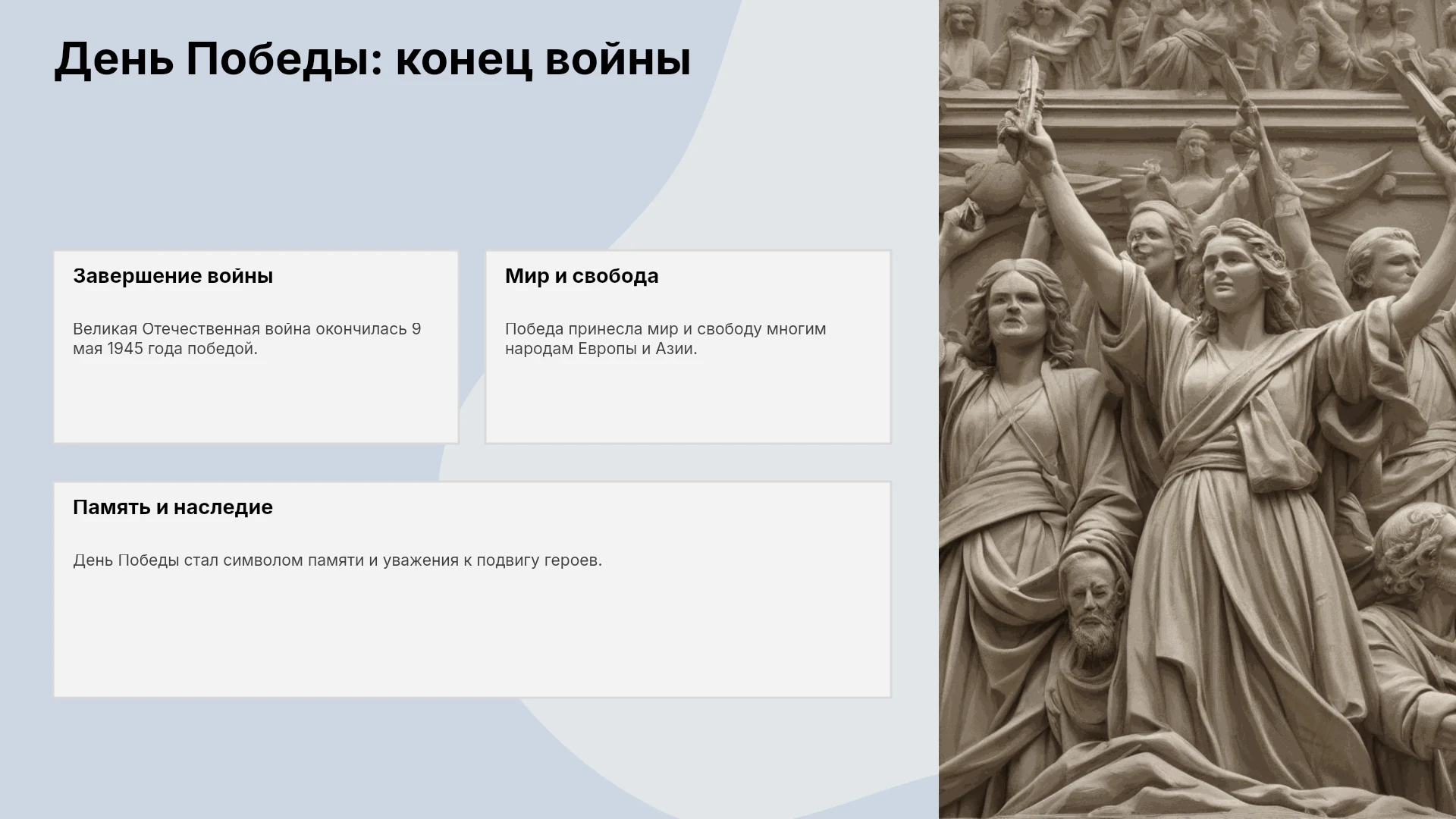 День Победы: конец войны

Завершение войны

Великая Отечественная война окончилась 9 мая 1945 года победой.

Мир и свобода

Победа принесла мир и свободу многим народам Европы и Азии.

Память и наследие

День Победы стал символом памяти и уважения к подвигу героев.